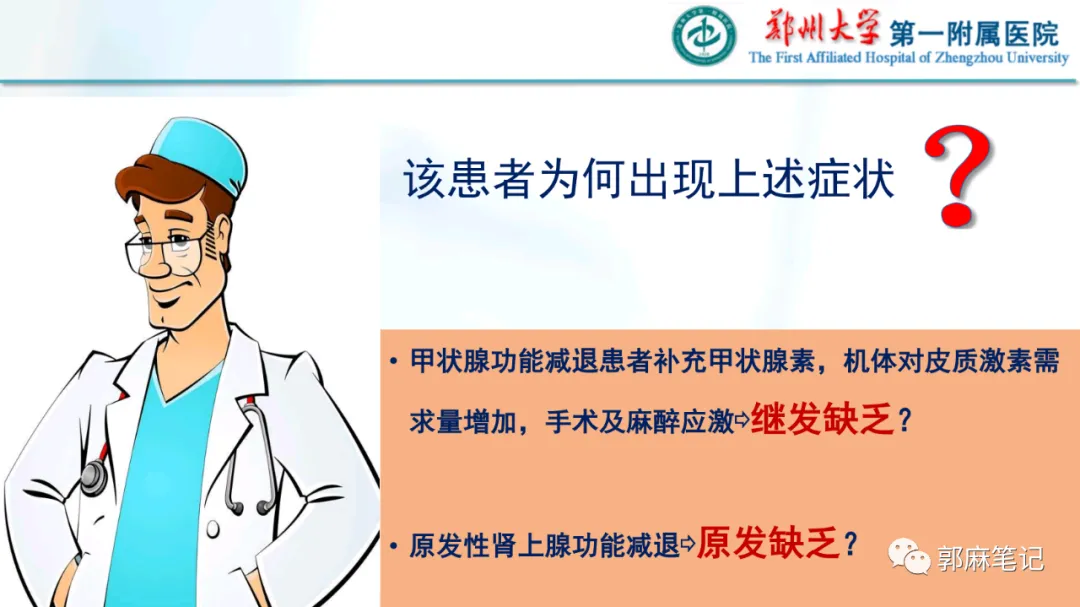 郑州大学 第一附属医院
The First Affiliated Hospital of Zhengzhou University

该患者为何出现上述症状 ?

• 甲状腺功能减退患者补充甲状腺素，机体对皮质激素需求量增加，手术及麻醉应激⇨继发缺乏？

• 原发性肾上腺功能减退⇨原发缺乏？

郭麻笔记